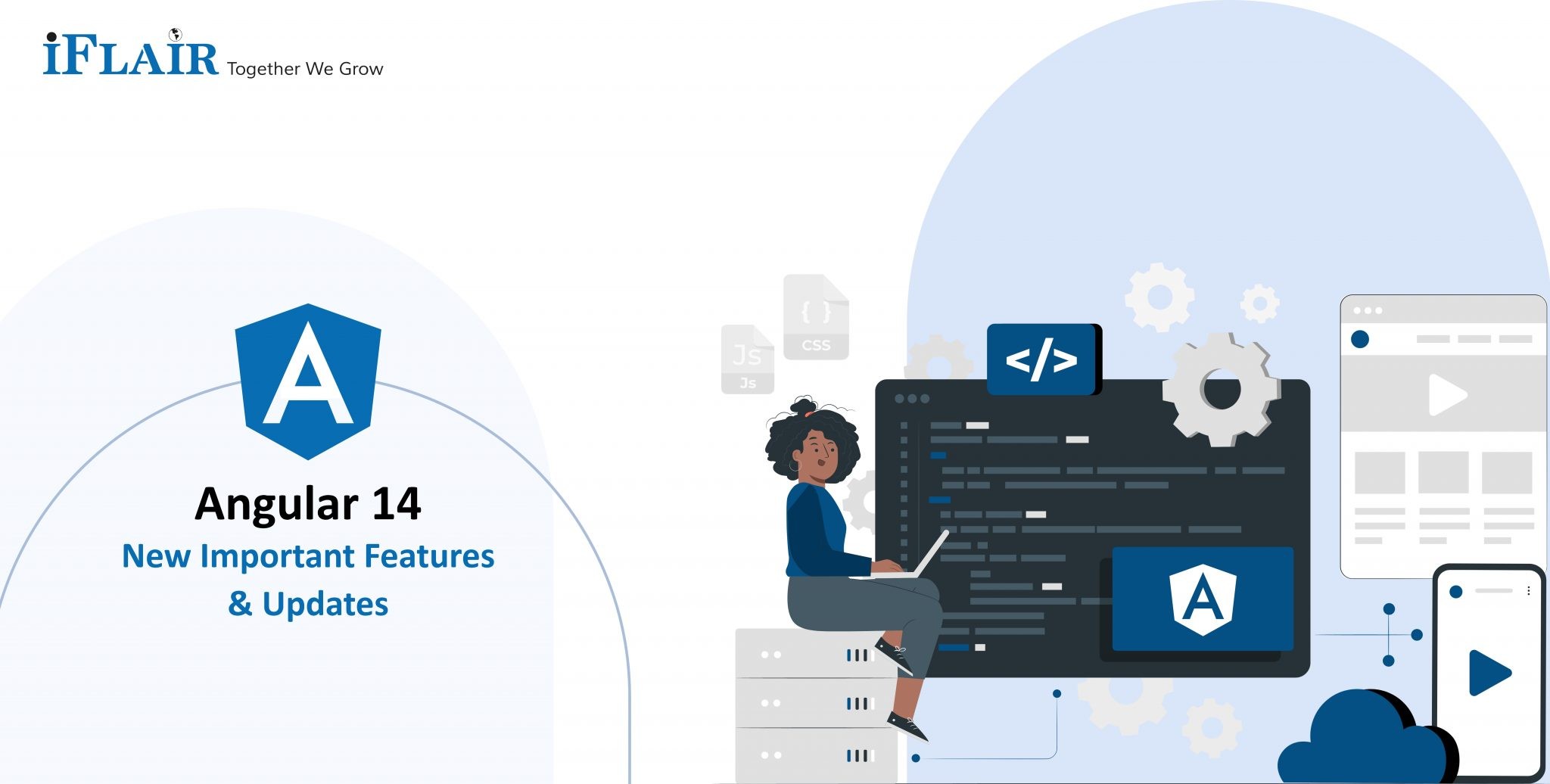 iFLAIR Together We Grow

A

Angular 14

New Important Features & Updates

{ }
CSS

JS
Js

</>

A